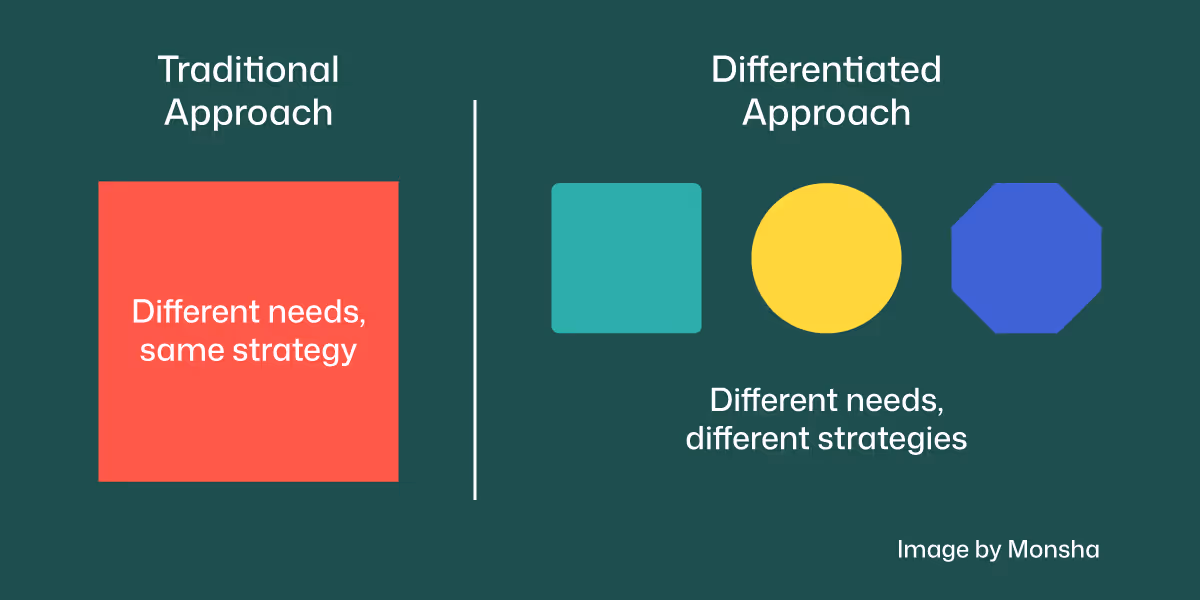 Traditional Approach

Different needs, same strategy

Differentiated Approach

Different needs, different strategies

Image by Monsha